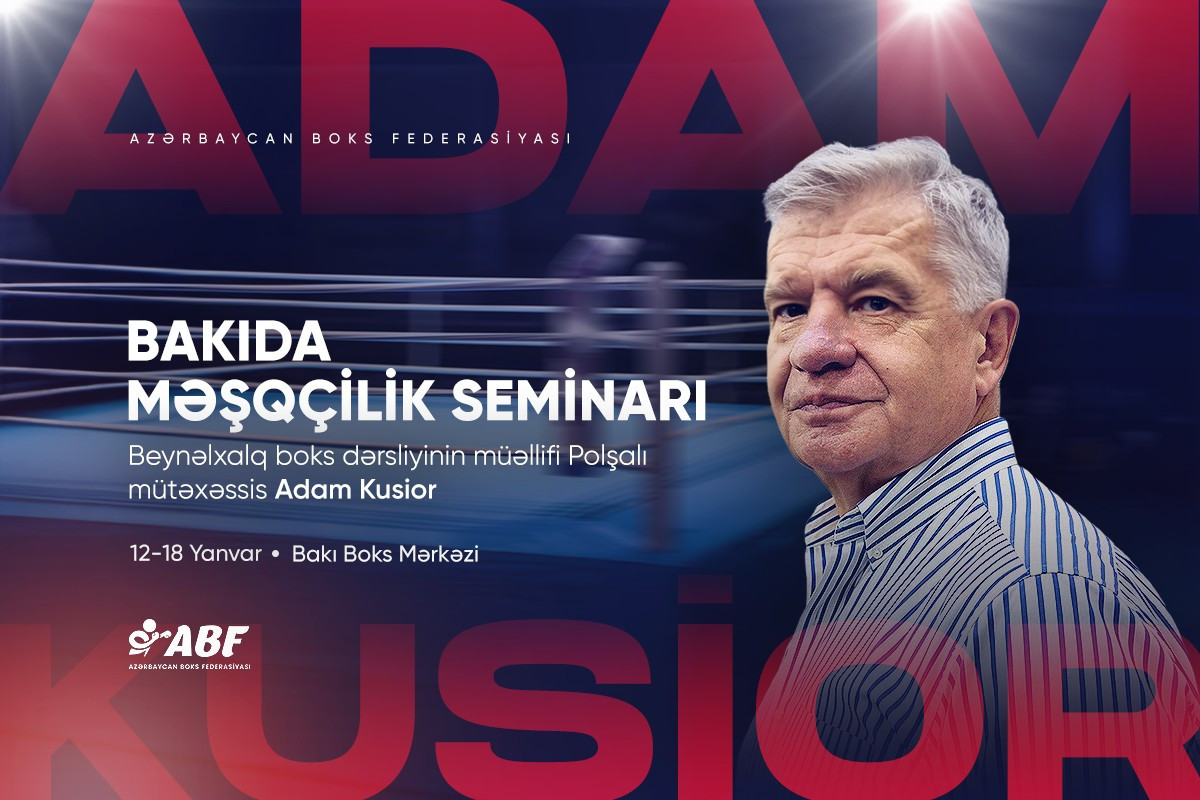 ADAM

AZƏRBAYCAN BOKS FEDERASİYASI

BAKIDA MƏŞQÇİLİK SEMİNARI

Beynəlxalq boks dərsliyinin müəllifi Polşalı mütəxəssis Adam Kusior

12-18 Yanvar • Bakı Boks Mərkəzi

ABF
AZƏRBAYCAN BOKS FEDERASİYASI

KUSİOR